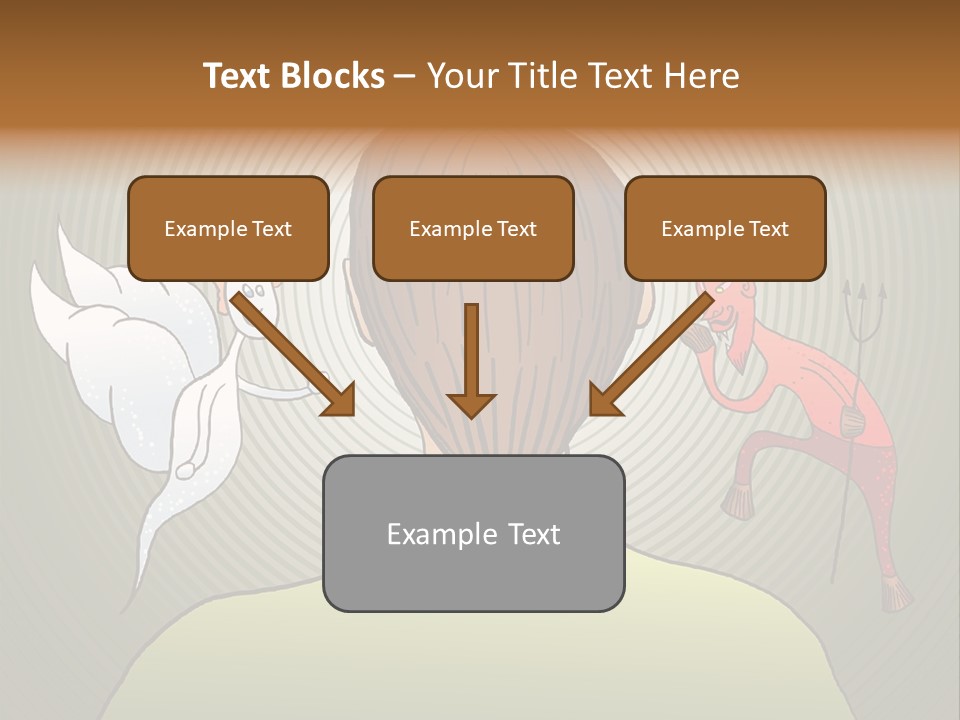 Text Blocks – Your Title Text Here

Example Text

Example Text

Example Text

Example Text